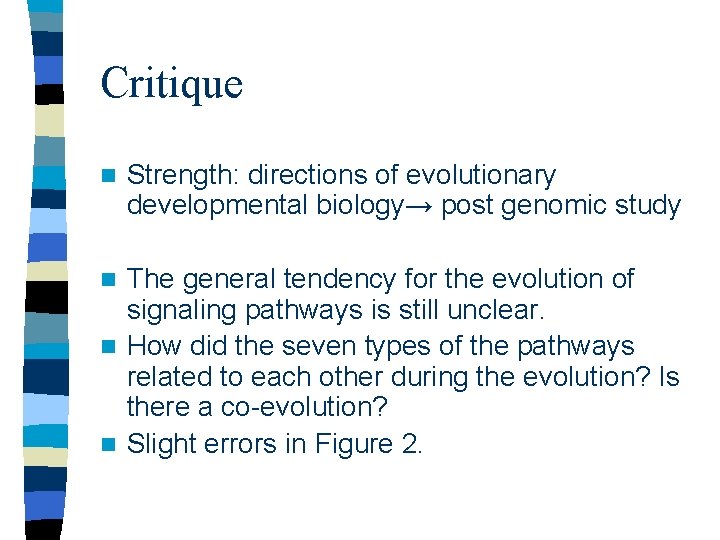 Critique

Strength: directions of evolutionary developmental biology→ post genomic study

The general tendency for the evolution of signaling pathways is still unclear.

How did the seven types of the pathways related to each other during the evolution? Is there a co-evolution?

Slight errors in Figure 2.